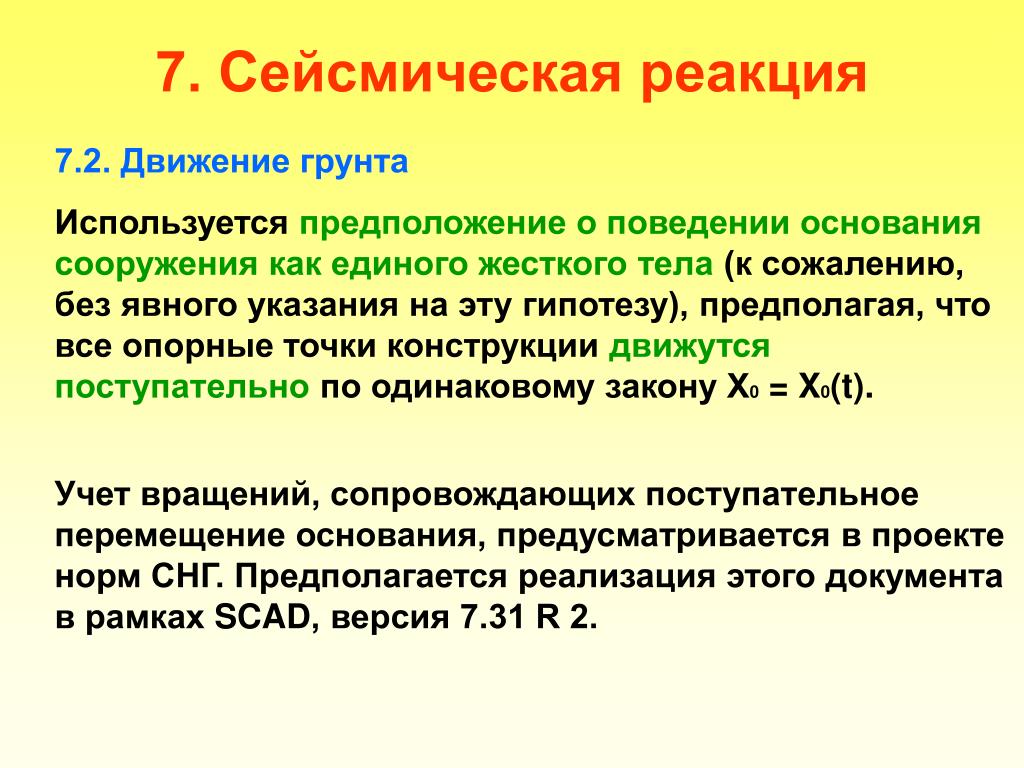 7. Сейсмическая реакция

7.2. Движение грунта

Используется предположение о поведении основания сооружения как единого жесткого тела (к сожалению, без явного указания на эту гипотезу), предполагая, что все опорные точки конструкции движутся поступательно по одинаковому закону $X_0 = X_0(t)$.

Учет вращений, сопровождающих поступательное перемещение основания, предусматривается в проекте норм СНГ. Предполагается реализация этого документа в рамках SCAD, версия 7.31 R 2.